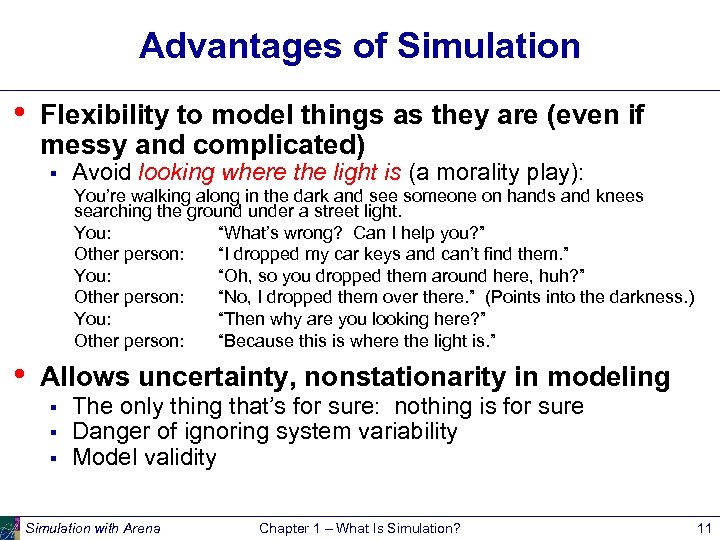 Advantages of Simulation

• Flexibility to model things as they are (even if messy and complicated)
  ▪ Avoid looking where the light is (a morality play):
  You're walking along in the dark and see someone on hands and knees searching the ground under a street light.
  You: "What's wrong? Can I help you?"
  Other person: "I dropped my car keys and can't find them."
  You: "Oh, so you dropped them around here, huh?"
  Other person: "No, I dropped them over there." (Points into the darkness.)
  You: "Then why are you looking here?"
  Other person: "Because this is where the light is."

• Allows uncertainty, nonstationarity in modeling
  ▪ The only thing that's for sure: nothing is for sure
  ▪ Danger of ignoring system variability
  ▪ Model validity

Simulation with Arena Chapter 1 – What Is Simulation? 11